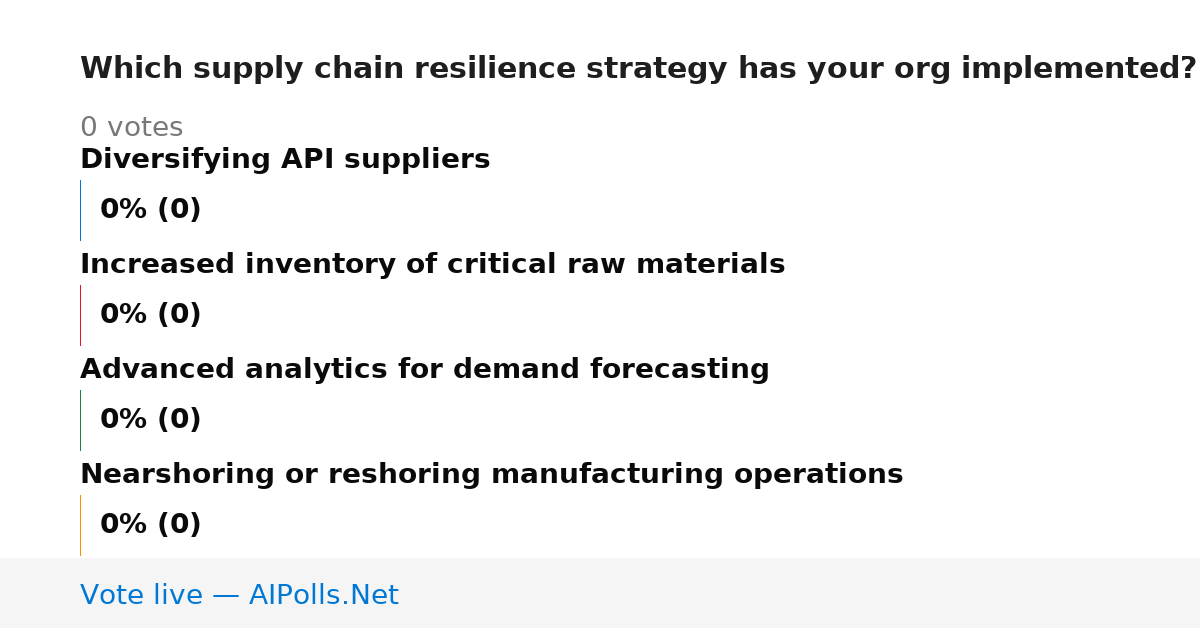 Which supply chain resilience strategy has your org implemented?

0 votes

Diversifying API suppliers

0% (0)

Increased inventory of critical raw materials

0% (0)

Advanced analytics for demand forecasting

0% (0)

Nearshoring or reshoring manufacturing operations

0% (0)

Vote live — AIPolls.Net